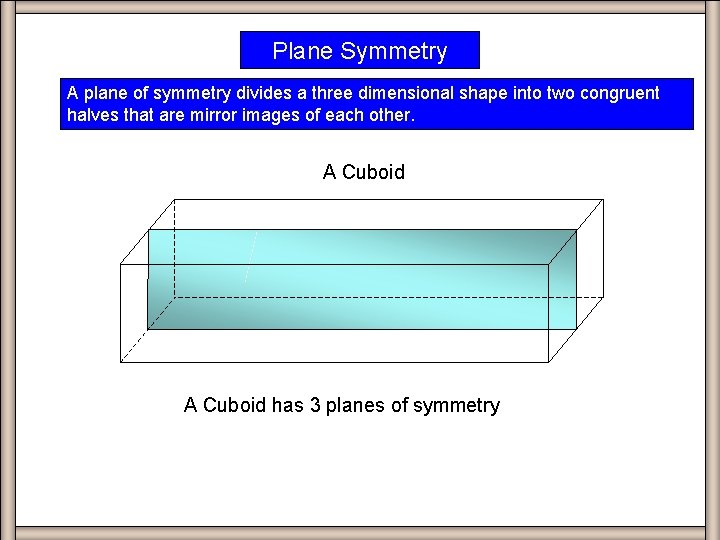 Plane Symmetry

A plane of symmetry divides a three dimensional shape into two congruent halves that are mirror images of each other.

A Cuboid

A Cuboid has 3 planes of symmetry